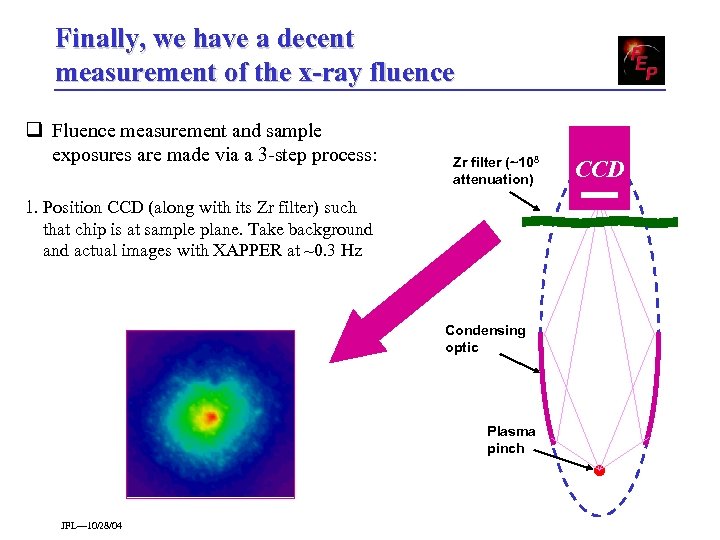 Finally, we have a decent measurement of the x-ray fluence

FEP

❑ Fluence measurement and sample exposures are made via a 3-step process:

1. Position CCD (along with its Zr filter) such that chip is at sample plane. Take background and actual images with XAPPER at ~0.3 Hz

Zr filter (~$10^8$ attenuation)

CCD

Condensing optic

Plasma pinch

JPL—10/28/04